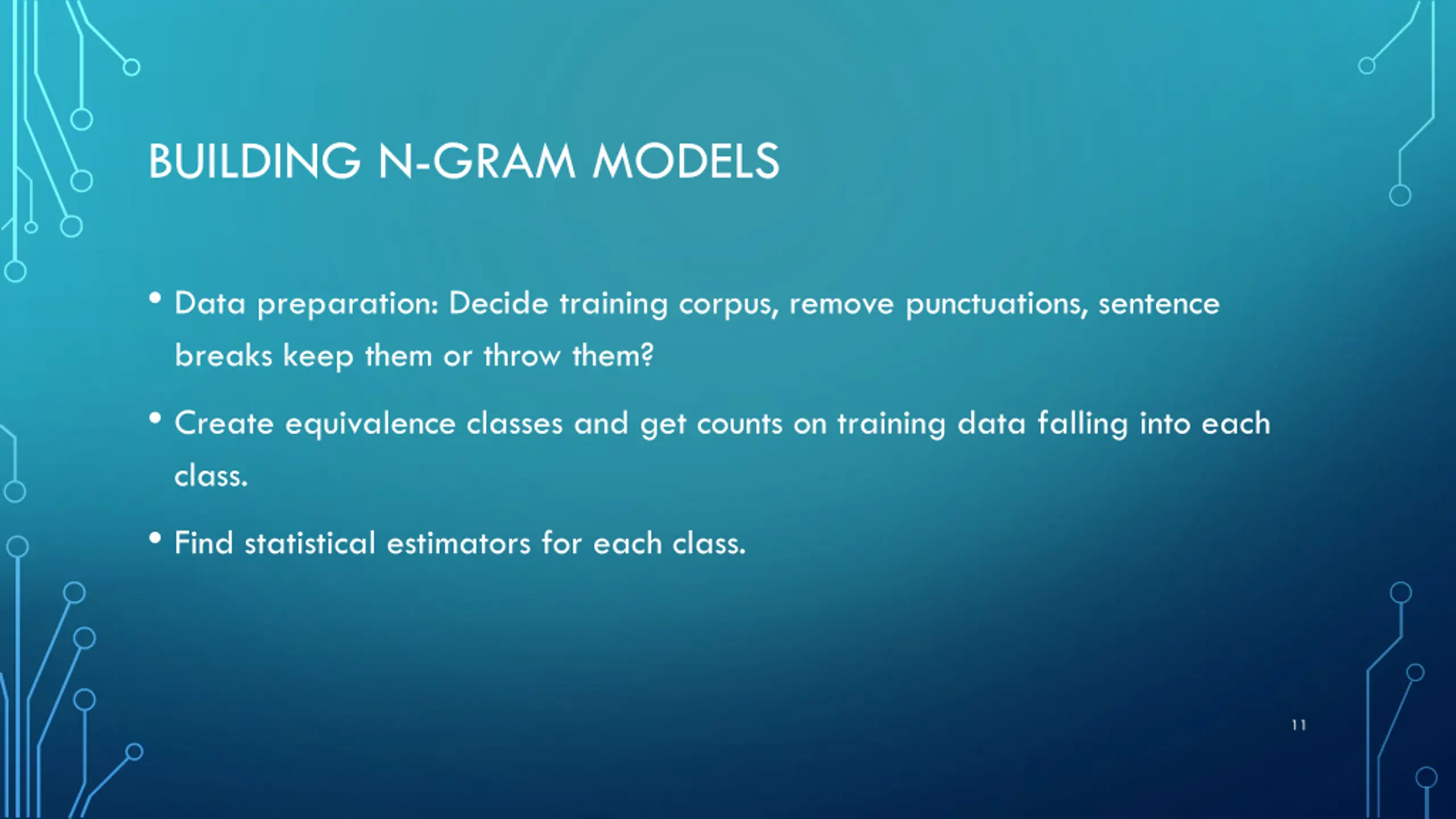 BUILDING N-GRAM MODELS

• Data preparation: Decide training corpus, remove punctuations, sentence breaks keep them or throw them?

• Create equivalence classes and get counts on training data falling into each class.

• Find statistical estimators for each class.

11